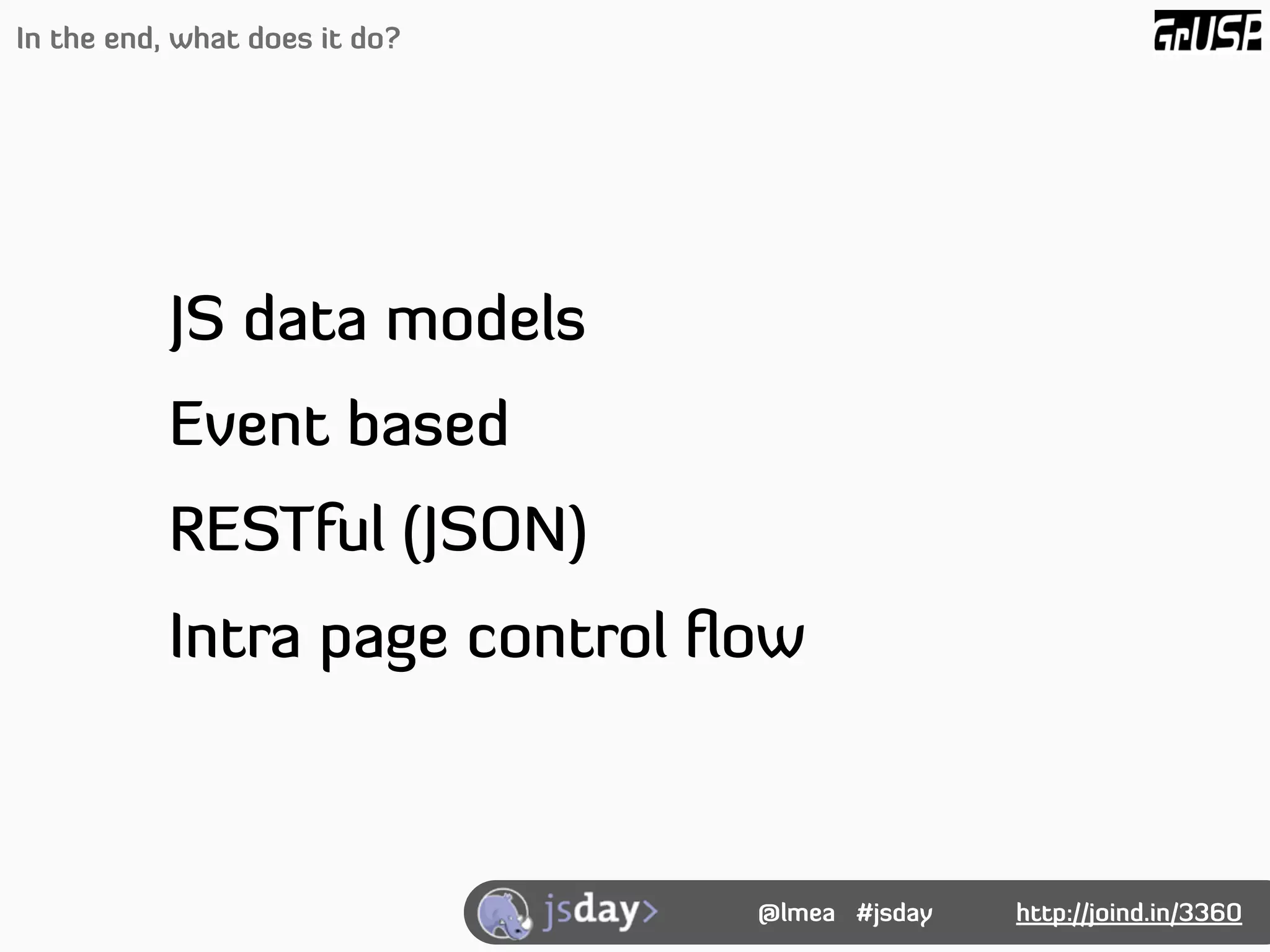 In the end, what does it do?

GrUSP

JS data models

Event based

RESTful (JSON)

Intra page control flow

jsday>

@lmea #jsday

http://joind.in/3360